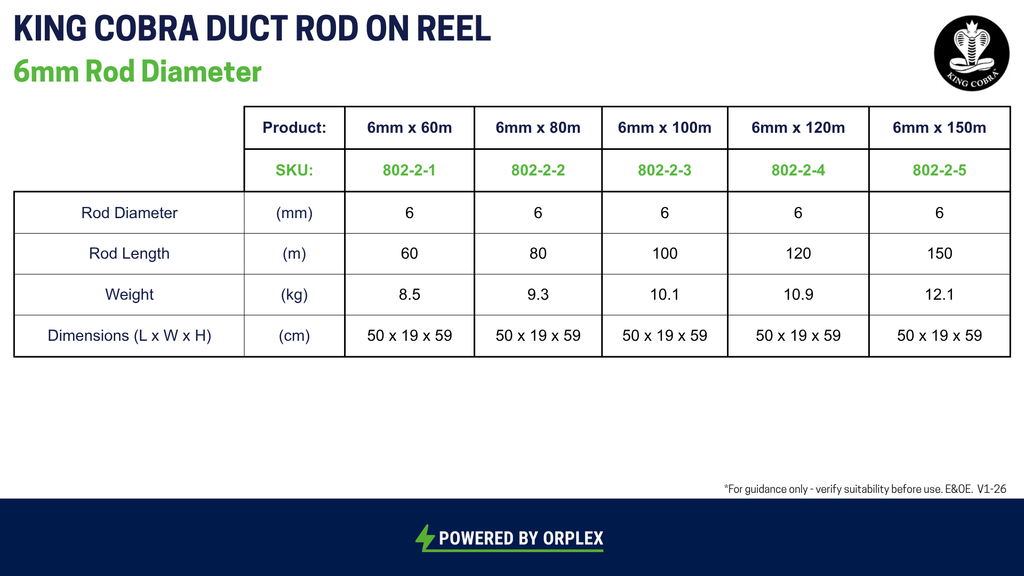 KING COBRA DUCT ROD ON REEL

6mm Rod Diameter

KING COBRA

|  | Product: | 6mm x 60m | 6mm x 80m | 6mm x 100m | 6mm x 120m | 6mm x 150m |
|---|---|---|---|---|---|---|
|  | SKU: | 802-2-1 | 802-2-2 | 802-2-3 | 802-2-4 | 802-2-5 |
| Rod Diameter | (mm) | 6 | 6 | 6 | 6 | 6 |
| Rod Length | (m) | 60 | 80 | 100 | 120 | 150 |
| Weight | (kg) | 8.5 | 9.3 | 10.1 | 10.9 | 12.1 |
| Dimensions (L x W x H) | (cm) | 50 x 19 x 59 | 50 x 19 x 59 | 50 x 19 x 59 | 50 x 19 x 59 | 50 x 19 x 59 |

*For guidance only - verify suitability before use. E&OE. V1-26

POWERED BY ORPLEX